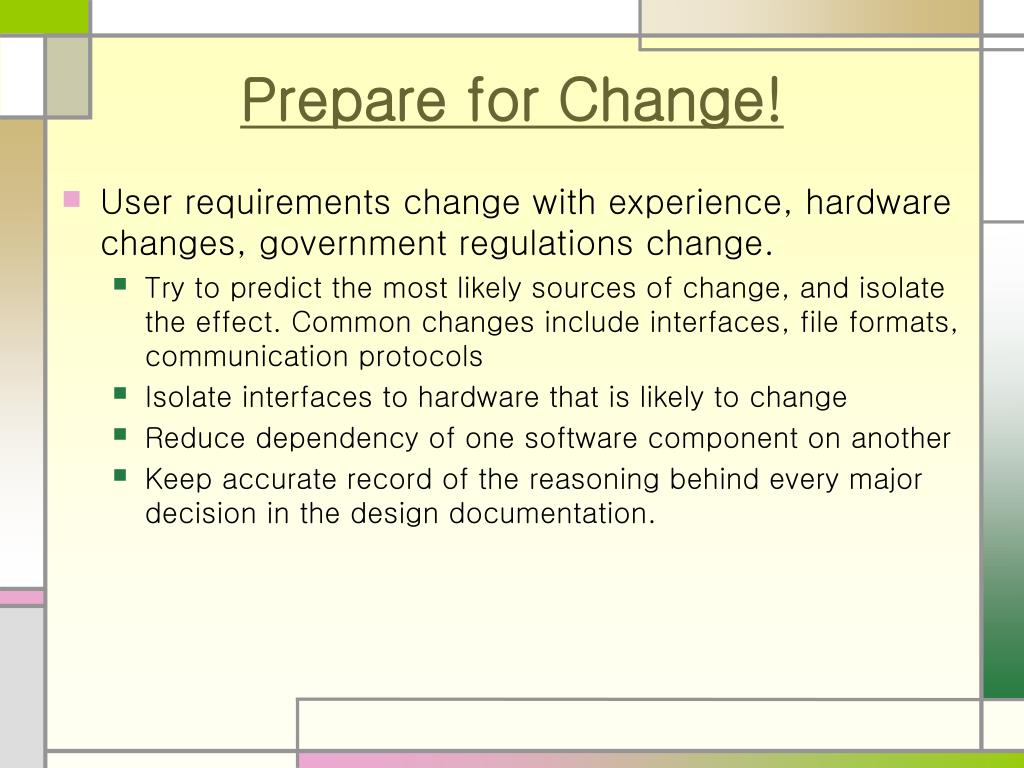 Prepare for Change!

User requirements change with experience, hardware changes, government regulations change.

Try to predict the most likely sources of change, and isolate the effect. Common changes include interfaces, file formats, communication protocols

Isolate interfaces to hardware that is likely to change

Reduce dependency of one software component on another

Keep accurate record of the reasoning behind every major decision in the design documentation.